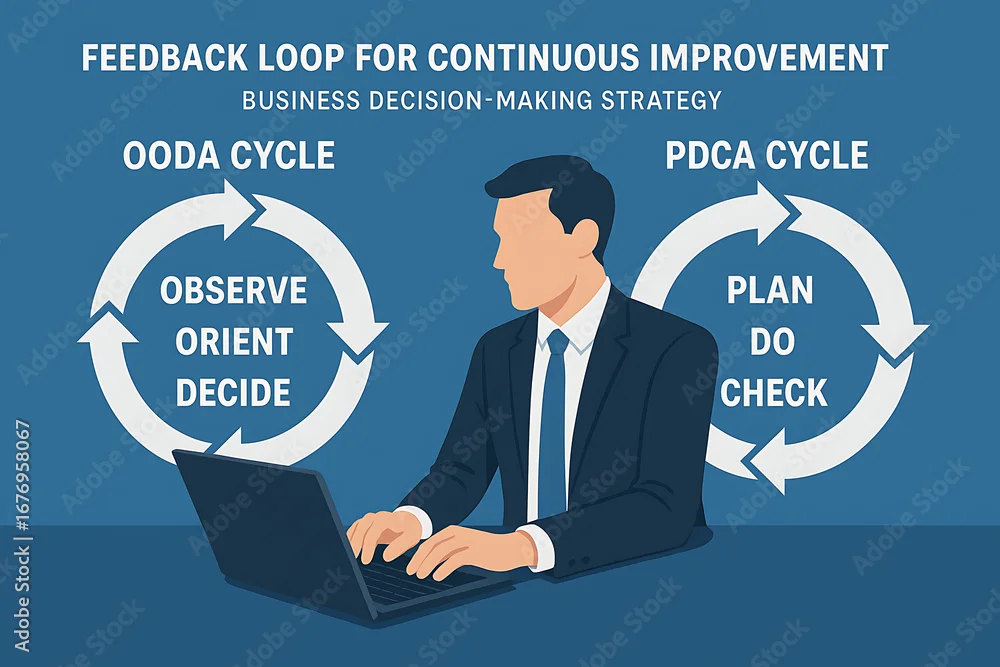 FEEDBACK LOOP FOR CONTINUOUS IMPROVEMENT
BUSINESS DECISION-MAKING STRATEGY

OODA CYCLE

OBSERVE
ORIENT
DECIDE

PDCA CYCLE

PLAN
DO
CHECK

Adobe Stock | #1676958067